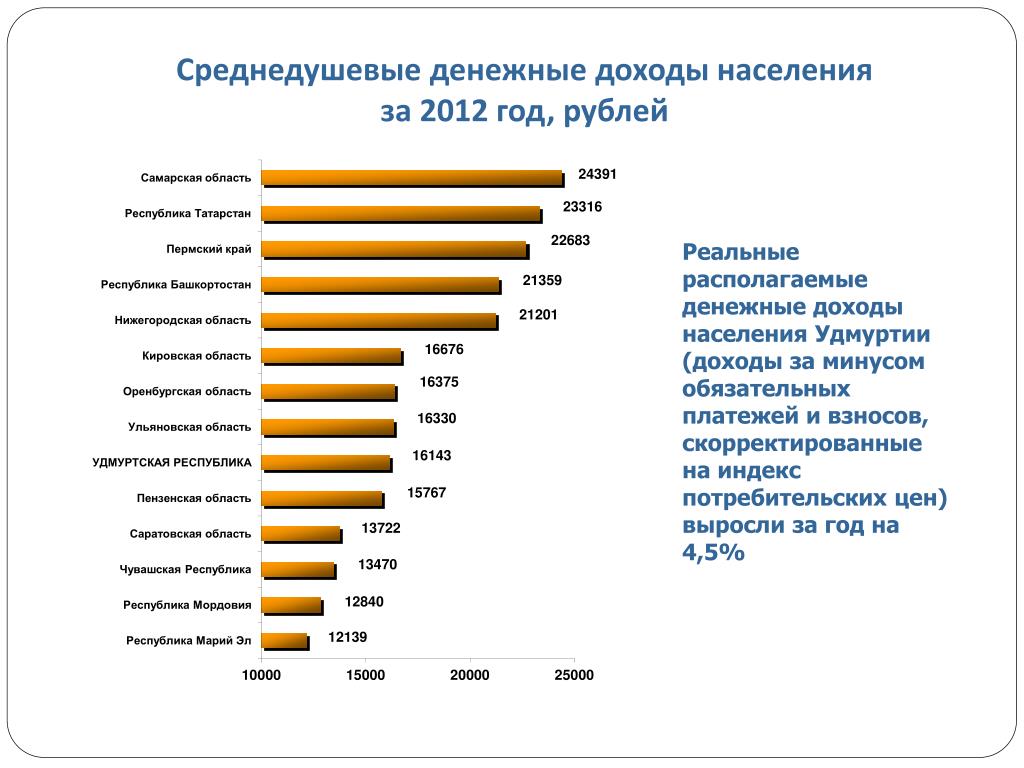 Среднедушевые денежные доходы населения за 2012 год, рублей

Самарская область 24391
Республика Татарстан 23316
Пермский край 22683
Республика Башкортостан 21359
Нижегородская область 21201
Кировская область 16676
Оренбургская область 16375
Ульяновская область 16330
УДМУРТСКАЯ РЕСПУБЛИКА 16143
Пензенская область 15767
Саратовская область 13722
Чувашская Республика 13470
Республика Мордовия 12840
Республика Марий Эл 12139

10000 15000 20000 25000

Реальные располагаемые денежные доходы населения Удмуртии (доходы за минусом обязательных платежей и взносов, скорректированные на индекс потребительских цен) выросли за год на 4,5%